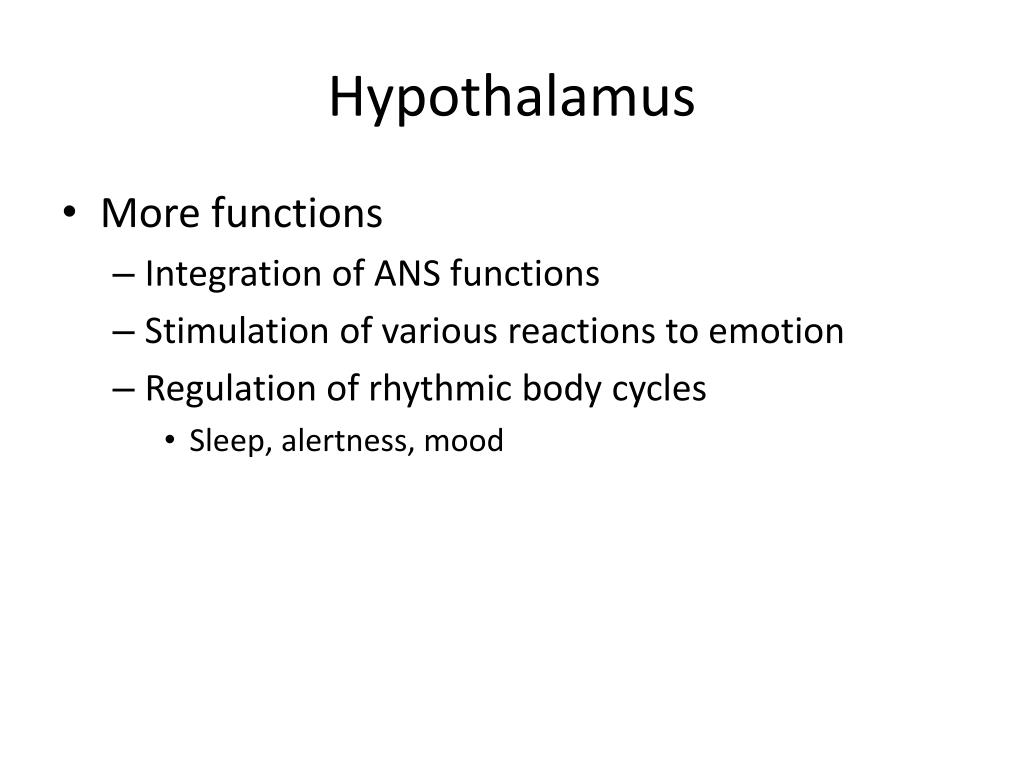 Hypothalamus

• More functions
– Integration of ANS functions
– Stimulation of various reactions to emotion
– Regulation of rhythmic body cycles
• Sleep, alertness, mood